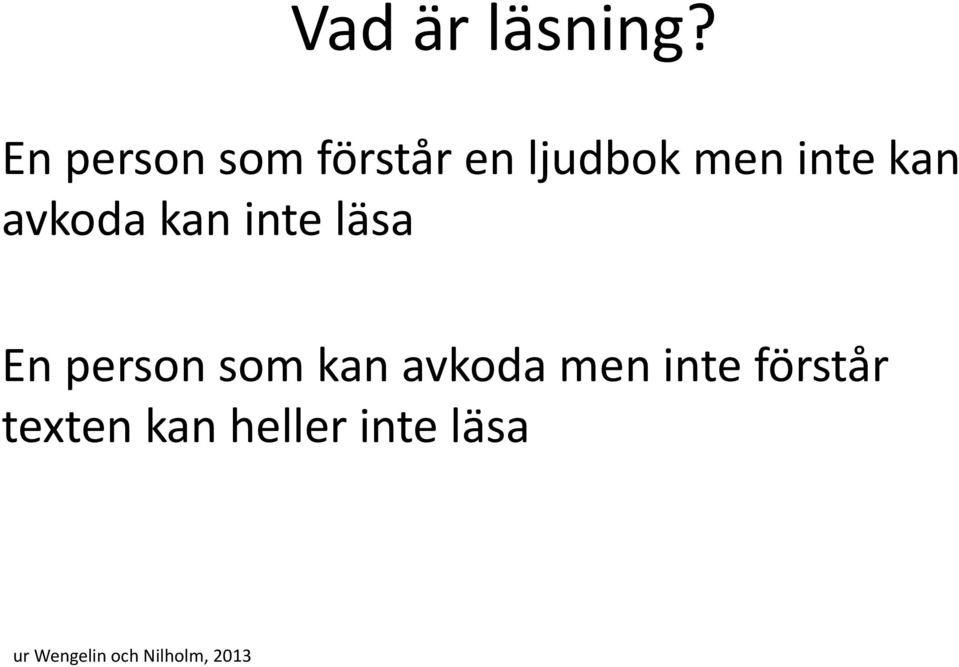 Vad är läsning?

En person som förstår en ljudbok men inte kan avkoda kan inte läsa

En person som kan avkoda men inte förstår texten kan heller inte läsa

ur Wengelin och Nilholm, 2013